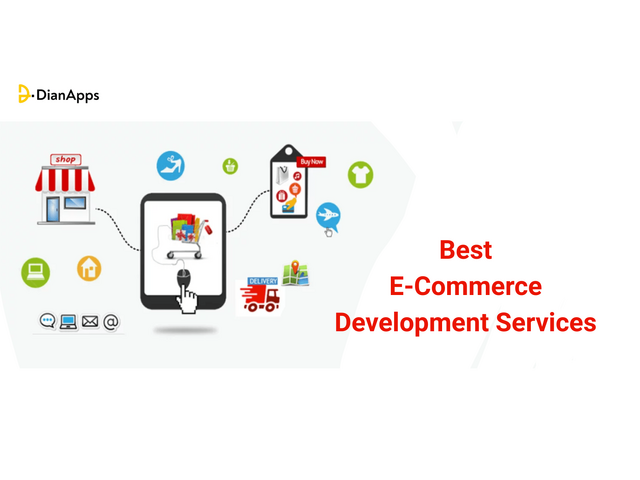 DianApps

shop

Buy Now

DELIVERY

Best
E-Commerce
Development Services